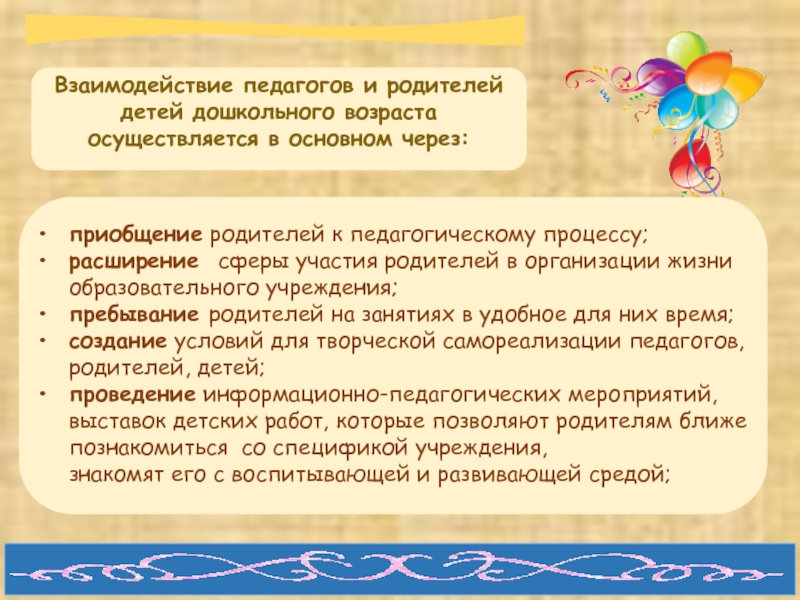 Взаимодействие педагогов и родителей детей дошкольного возраста осуществляется в основном через:

• приобщение родителей к педагогическому процессу;
• расширение сферы участия родителей в организации жизни образовательного учреждения;
• пребывание родителей на занятиях в удобное для них время;
• создание условий для творческой самореализации педагогов, родителей, детей;
• проведение информационно-педагогических мероприятий, выставок детских работ, которые позволяют родителям ближе познакомиться со спецификой учреждения, знакомят его с воспитывающей и развивающей средой;